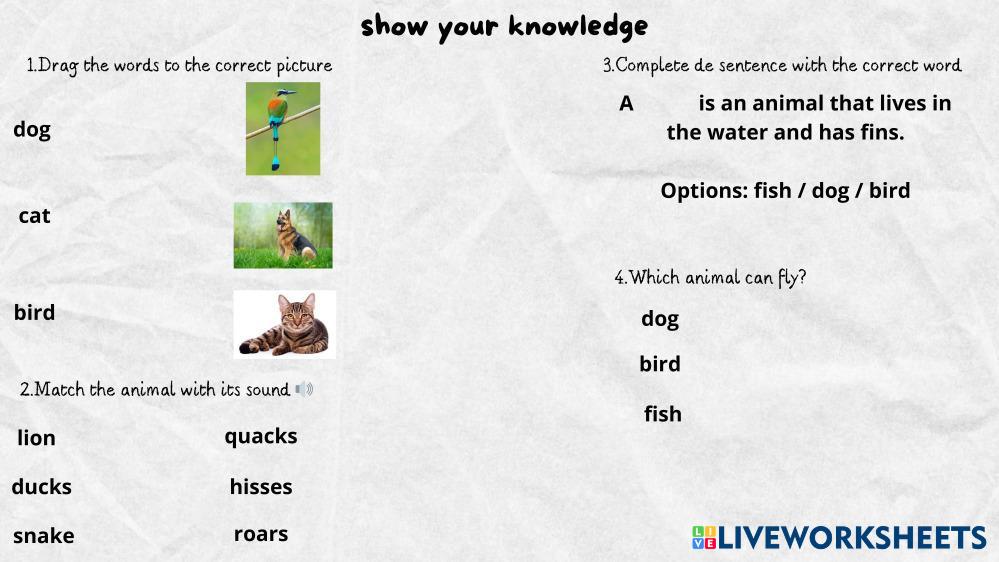 show your knowledge

1.Drag the words to the correct picture

dog

cat

bird

2.Match the animal with its sound

lion

ducks

snake

quacks

hisses

roars

3.Complete de sentence with the correct word

A is an animal that lives in the water and has fins.

Options: fish / dog / bird

4.Which animal can fly?

dog

bird

fish

LIVEWORKSHEETS